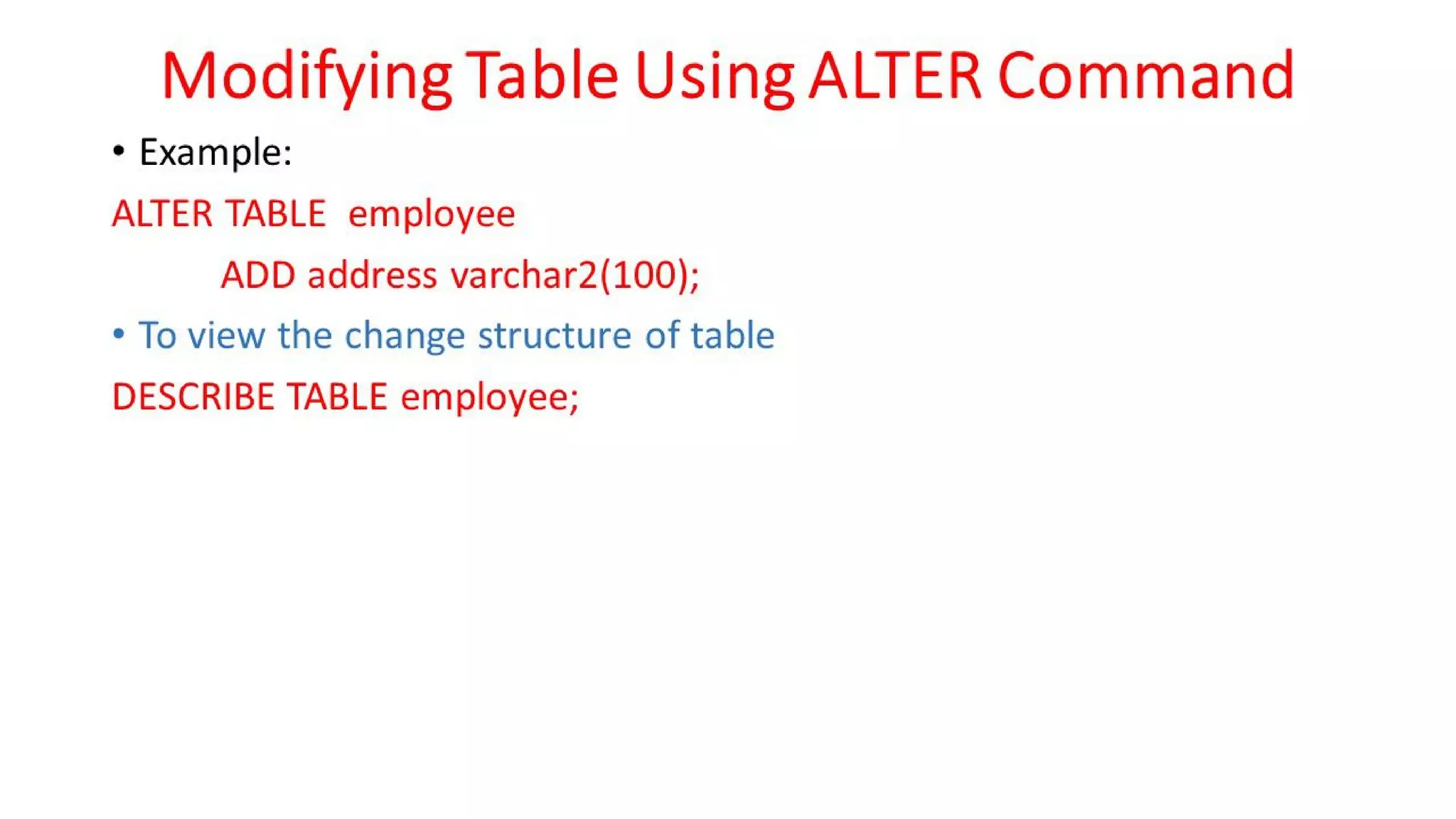 Modifying Table Using ALTER Command

• Example:

ALTER TABLE employee

ADD address varchar2(100);

• To view the change structure of table

DESCRIBE TABLE employee;